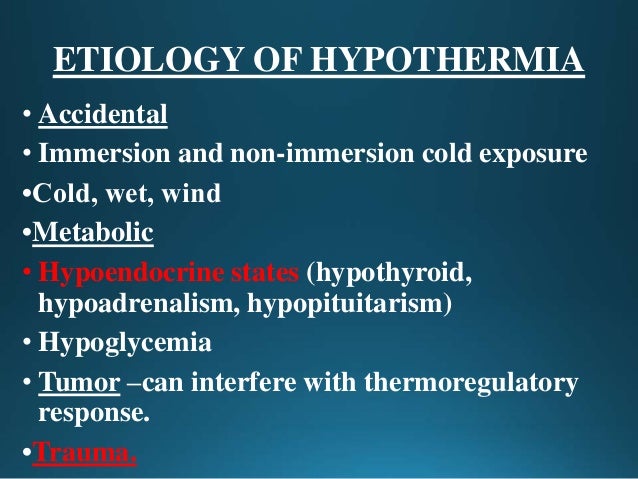 ETIOLOGY OF HYPOTHERMIA

• Accidental
• Immersion and non-immersion cold exposure
•Cold, wet, wind
•Metabolic
• Hypoendocrine states (hypothyroid, hypoadrenalism, hypopituitarism)
• Hypoglycemia
• Tumor –can interfere with thermoregulatory response.
•Trauma.